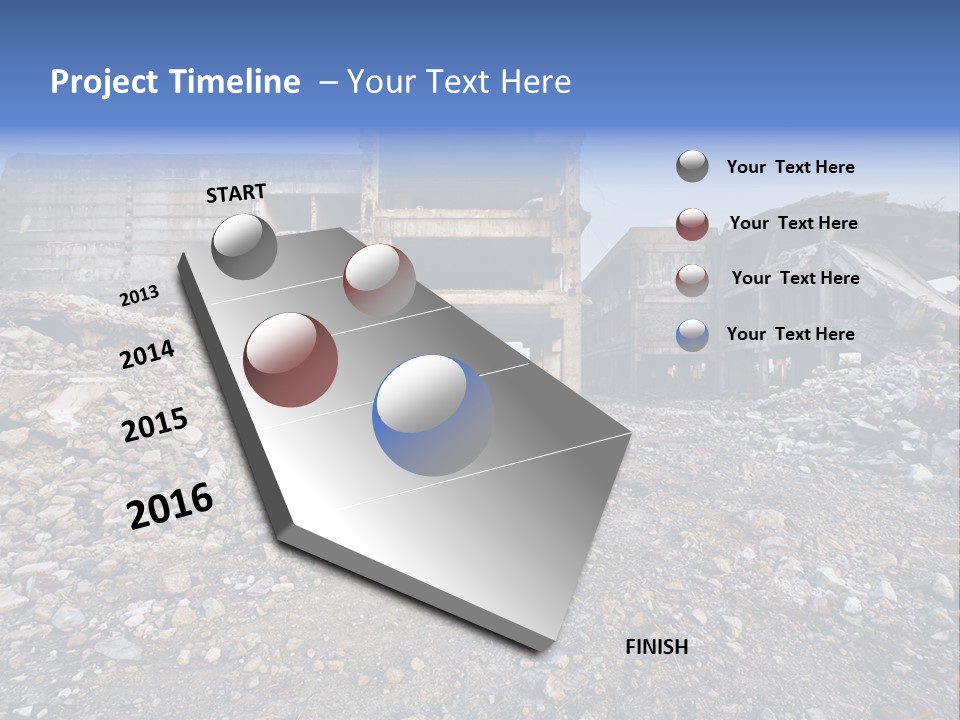 Project Timeline – Your Text Here

START

2013

2014

2015

2016

FINISH

Your Text Here

Your Text Here

Your Text Here

Your Text Here